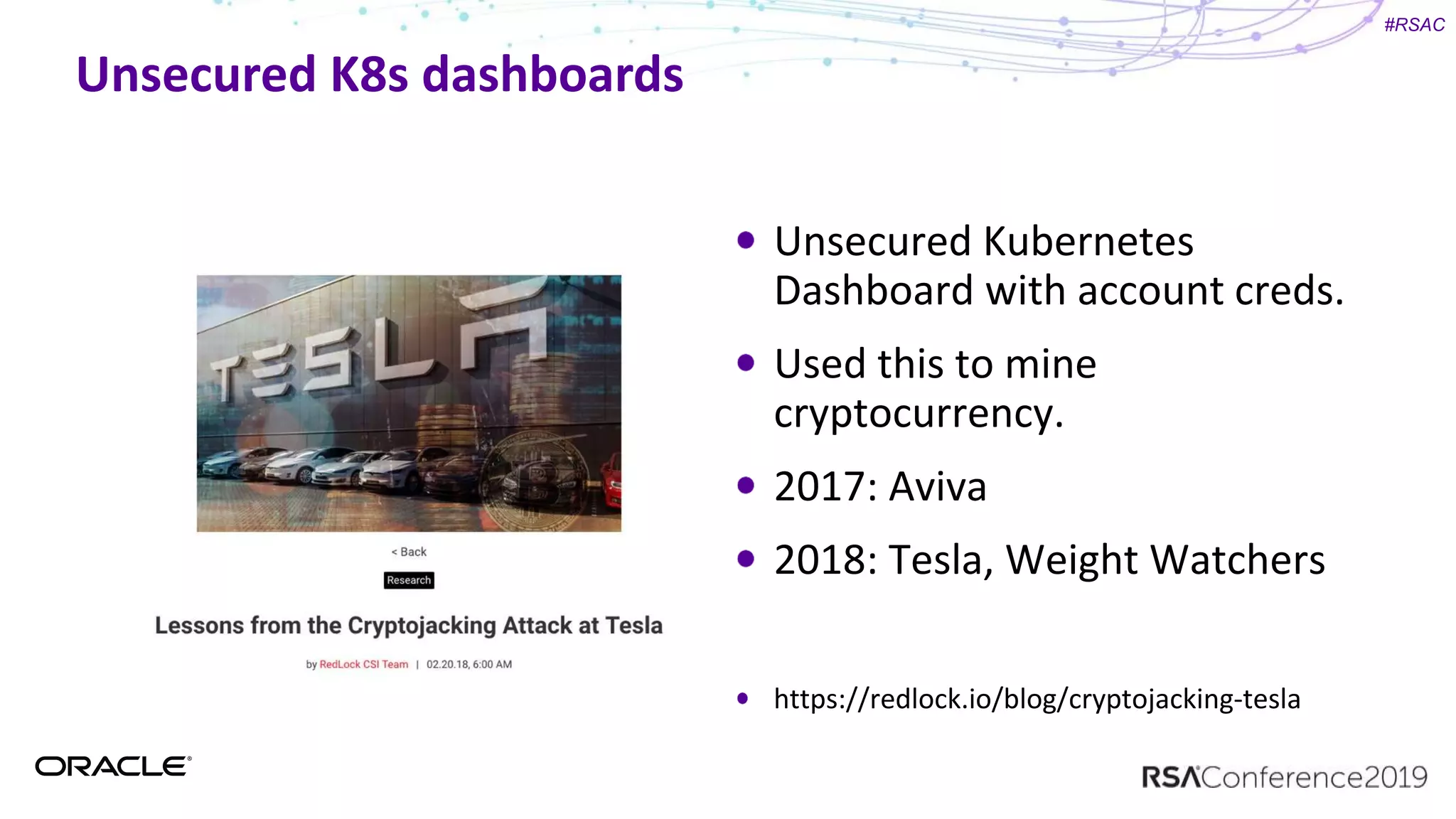 #RSAC

Unsecured K8s dashboards

TESLA

< Back

Research

Lessons from the Cryptojacking Attack at Tesla

by RedLock CSI Team | 02.20.18, 6:00 AM

• Unsecured Kubernetes Dashboard with account creds.

• Used this to mine cryptocurrency.

• 2017: Aviva

• 2018: Tesla, Weight Watchers

• https://redlock.io/blog/cryptojacking-tesla

ORACLE

RSAConference2019